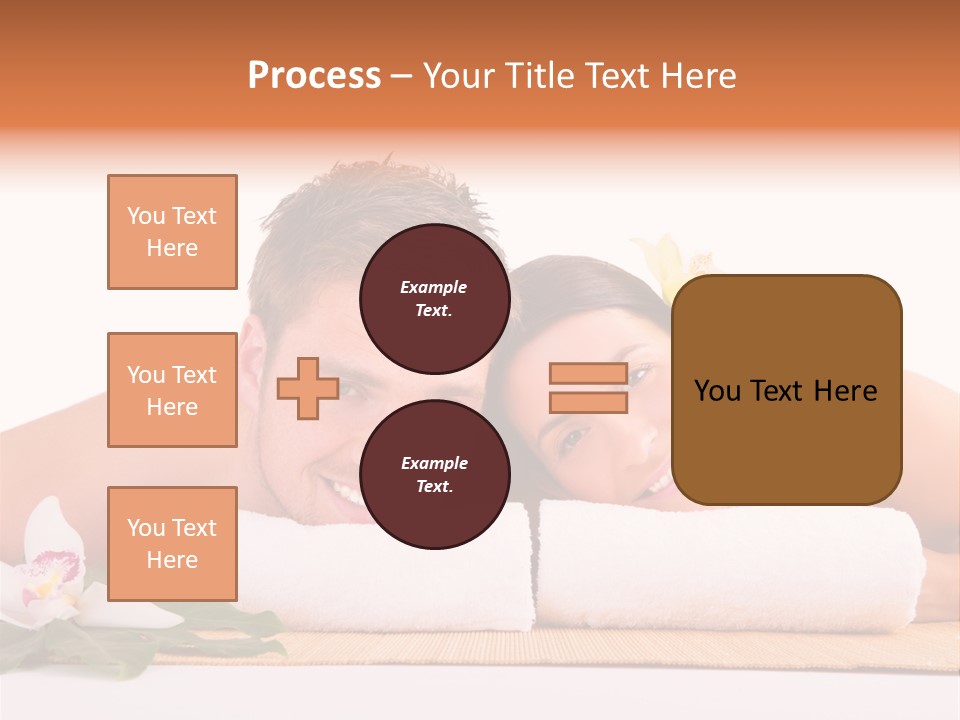 Process – Your Title Text Here

You Text Here

You Text Here

You Text Here

Example Text.

Example Text.

You Text Here